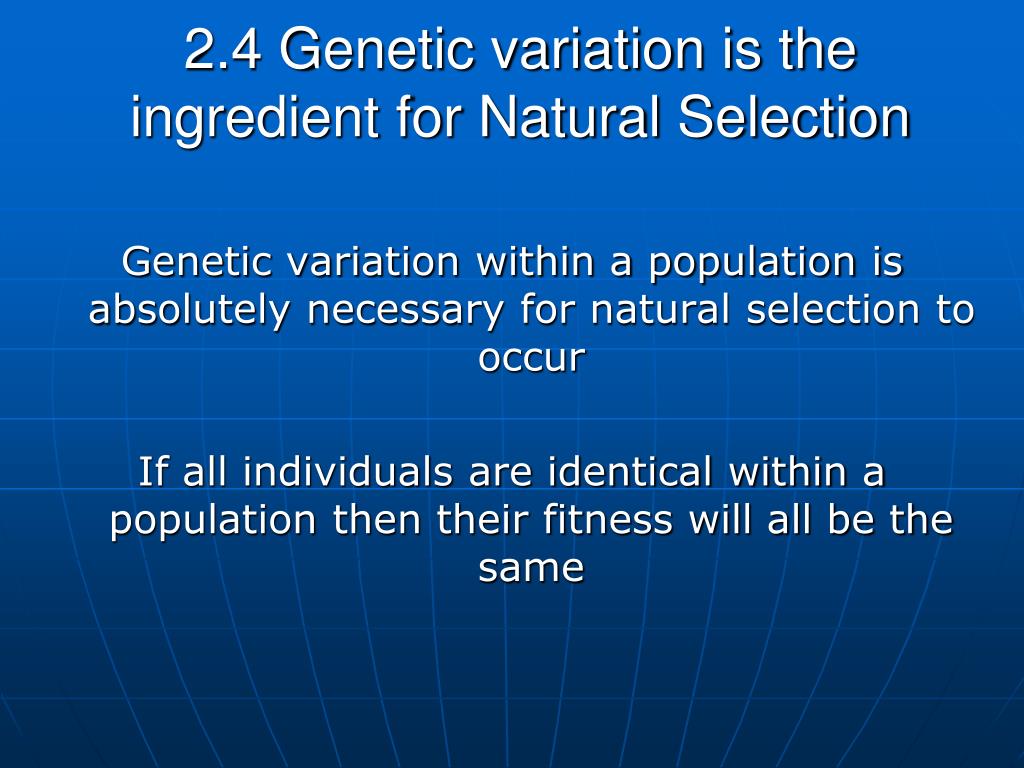 2.4 Genetic variation is the ingredient for Natural Selection

Genetic variation within a population is absolutely necessary for natural selection to occur

If all individuals are identical within a population then their fitness will all be the same